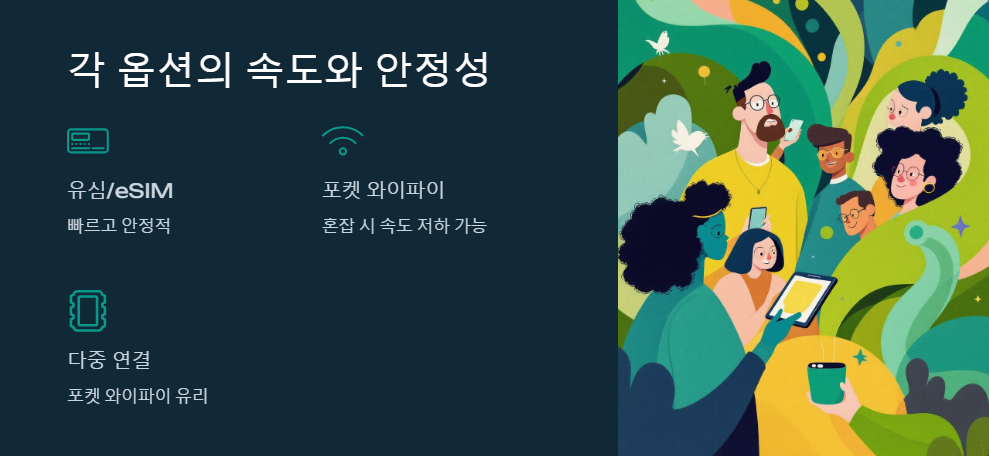 각 옵션의 속도와 안정성

유심/eSIM

빠르고 안정적

포켓 와이파이

혼잡 시 속도 저하 가능

다중 연결

포켓 와이파이 유리